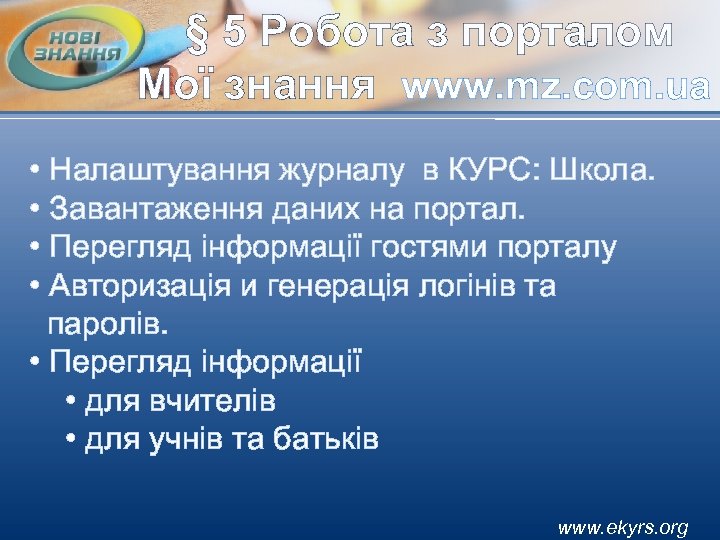 НОВІ ЗНАННЯ

§ 5 Робота з порталом Мої знання www.mz.com.ua

• Налаштування журналу в КУРС: Школа.
• Завантаження даних на портал.
• Перегляд інформації гостями порталу
• Авторизація и генерація логінів та паролів.
• Перегляд інформації
  • для вчителів
  • для учнів та батьків

www.ekyrs.org